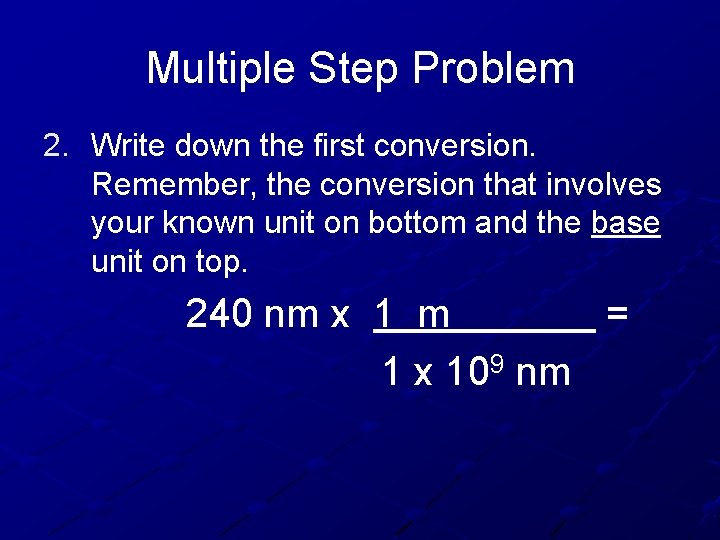 Multiple Step Problem

2. Write down the first conversion. Remember, the conversion that involves your known unit on bottom and the base unit on top.

$240 \text{ nm} \times \frac{1 \text{ m}}{1 \times 10^9 \text{ nm}} =$